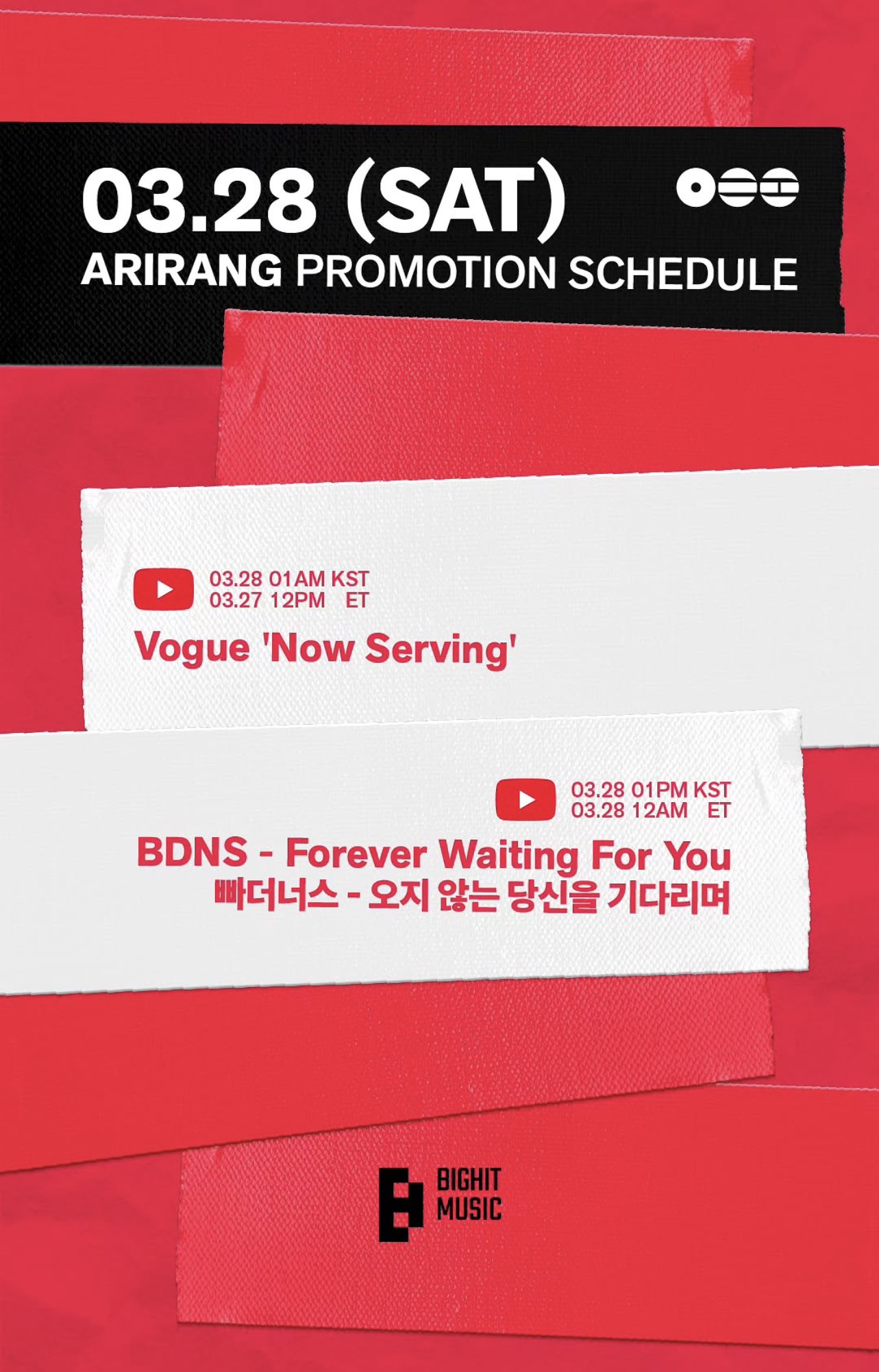 03.28 (SAT)
ARIRANG PROMOTION SCHEDULE

03.28 01AM KST
03.27 12PM ET
Vogue 'Now Serving'

03.28 01PM KST
03.28 12AM ET
BDNS - Forever Waiting For You
빠더너스 - 오지 않는 당신을 기다리며

BIGHIT MUSIC